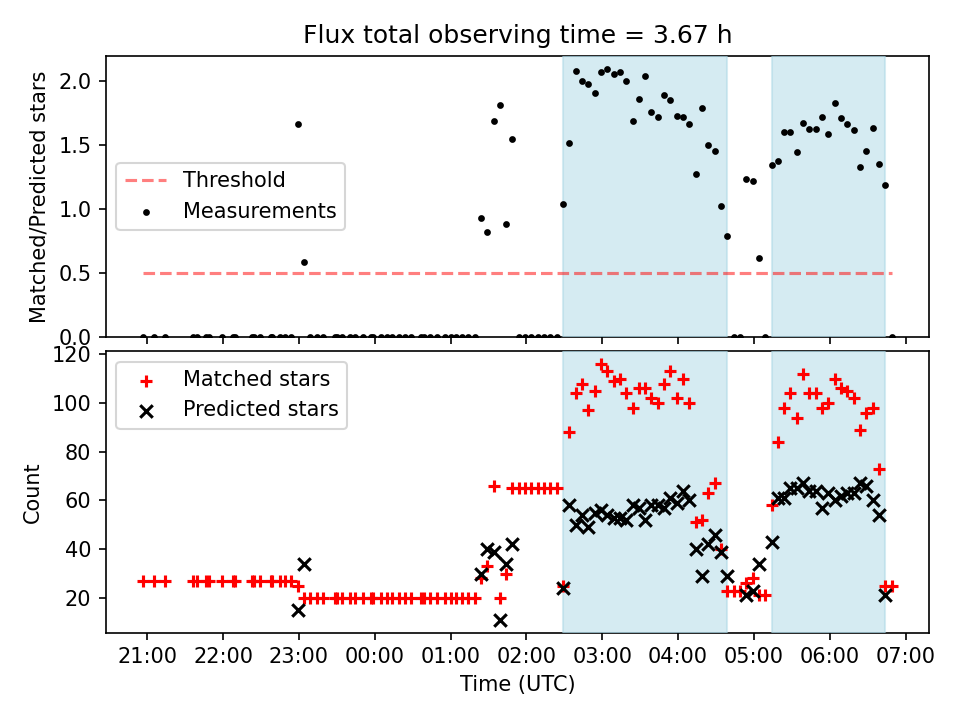 Flux total observing time = 3.67 h

Matched/Predicted stars

2.0
1.5
1.0
0.5
0.0

Threshold
Measurements

Count

120
100
80
60
40
20

Matched stars
Predicted stars

21:00 22:00 23:00 00:00 01:00 02:00 03:00 04:00 05:00 06:00 07:00

Time (UTC)